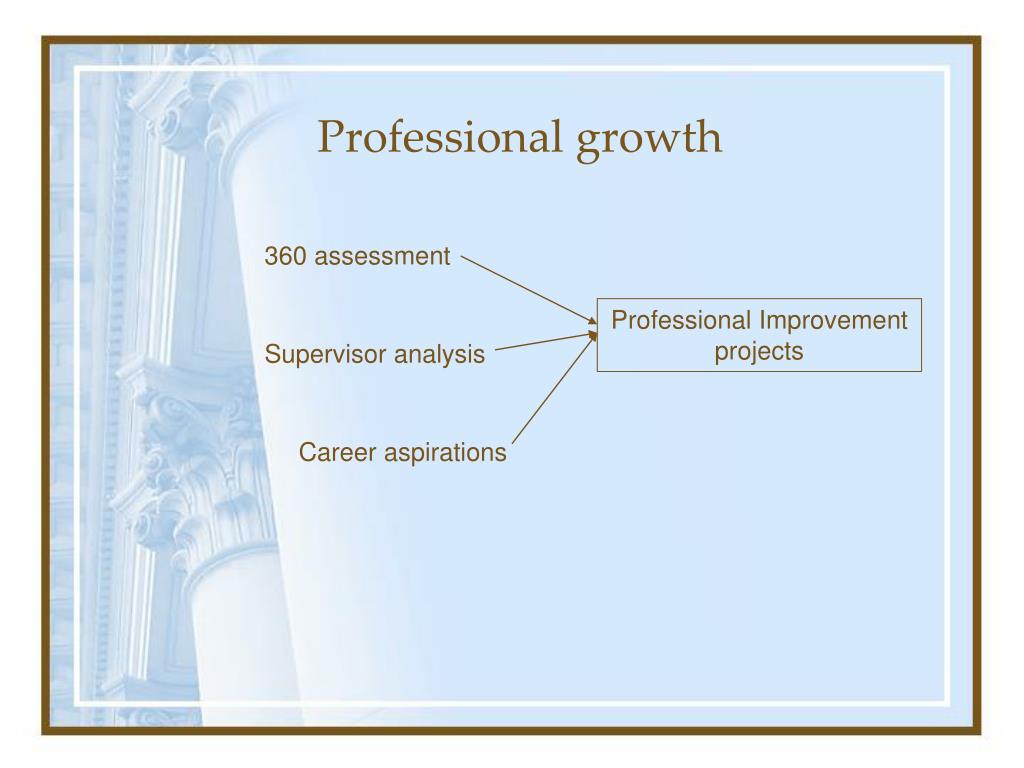 Professional growth

360 assessment

Supervisor analysis

Career aspirations

Professional Improvement projects